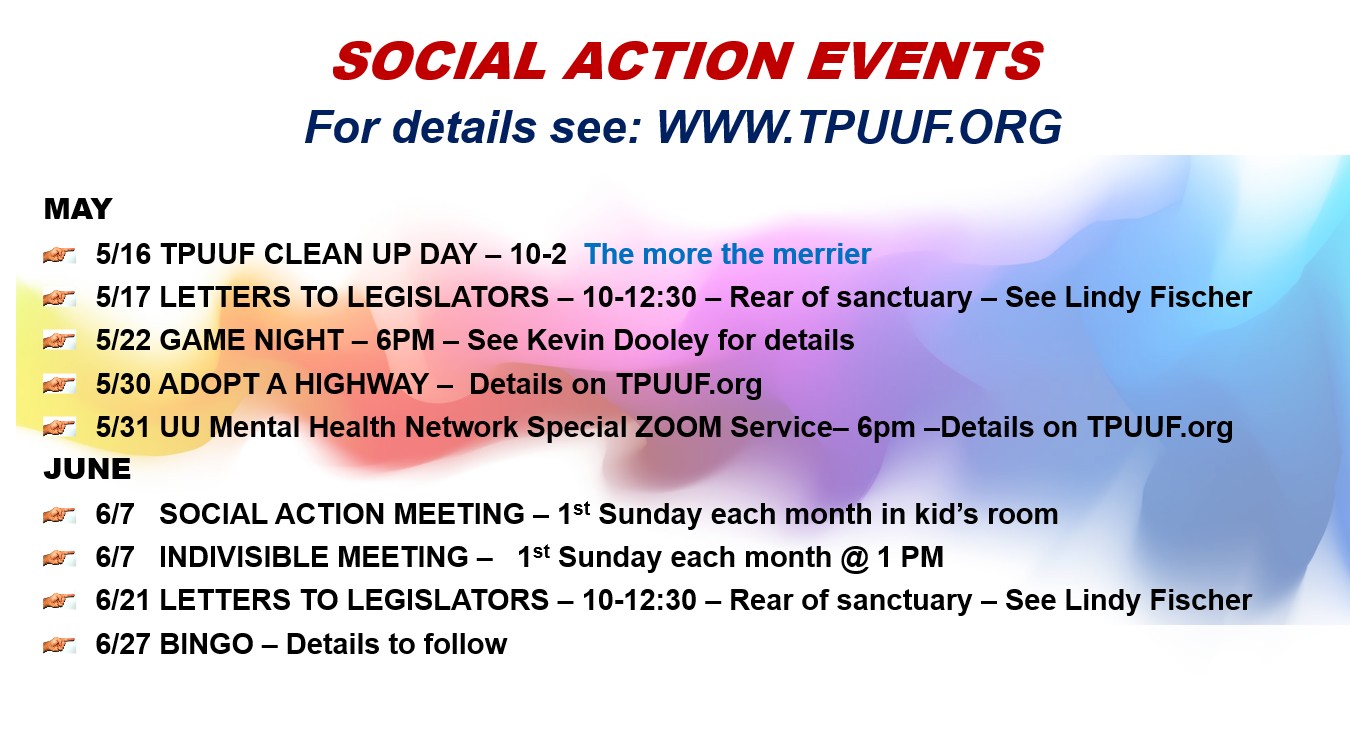 SOCIAL ACTION EVENTS
For details see: WWW.TPUUF.ORG

MAY
5/16 TPUUF CLEAN UP DAY – 10-2 The more the merrier
5/17 LETTERS TO LEGISLATORS – 10-12:30 – Rear of sanctuary – See Lindy Fischer
5/22 GAME NIGHT – 6PM – See Kevin Dooley for details
5/30 ADOPT A HIGHWAY – Details on TPUUF.org
5/31 UU Mental Health Network Special ZOOM Service– 6pm –Details on TPUUF.org
JUNE
6/7 SOCIAL ACTION MEETING – 1$^{st}$ Sunday each month in kid's room
6/7 INDIVISIBLE MEETING – 1$^{st}$ Sunday each month @ 1 PM
6/21 LETTERS TO LEGISLATORS – 10-12:30 – Rear of sanctuary – See Lindy Fischer
6/27 BINGO – Details to follow